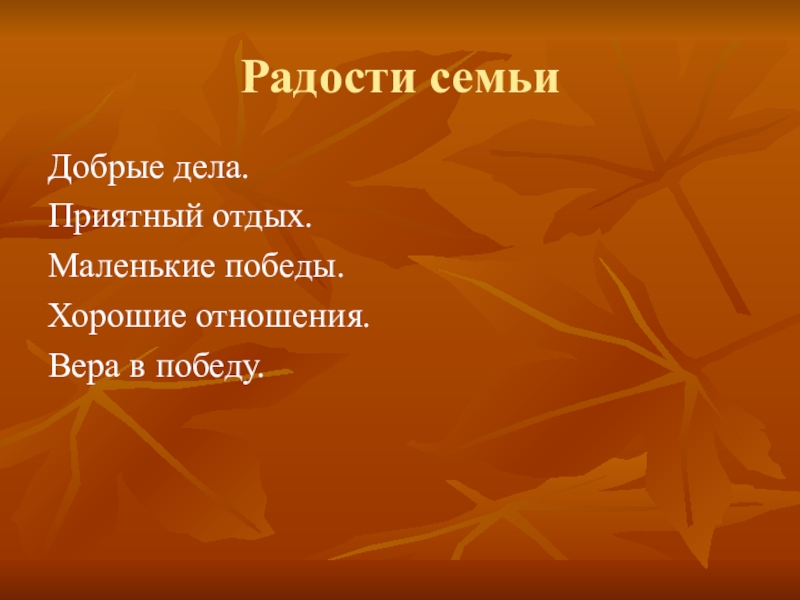 Радости семьи

Добрые дела.
Приятный отдых.
Маленькие победы.
Хорошие отношения.
Вера в победу.